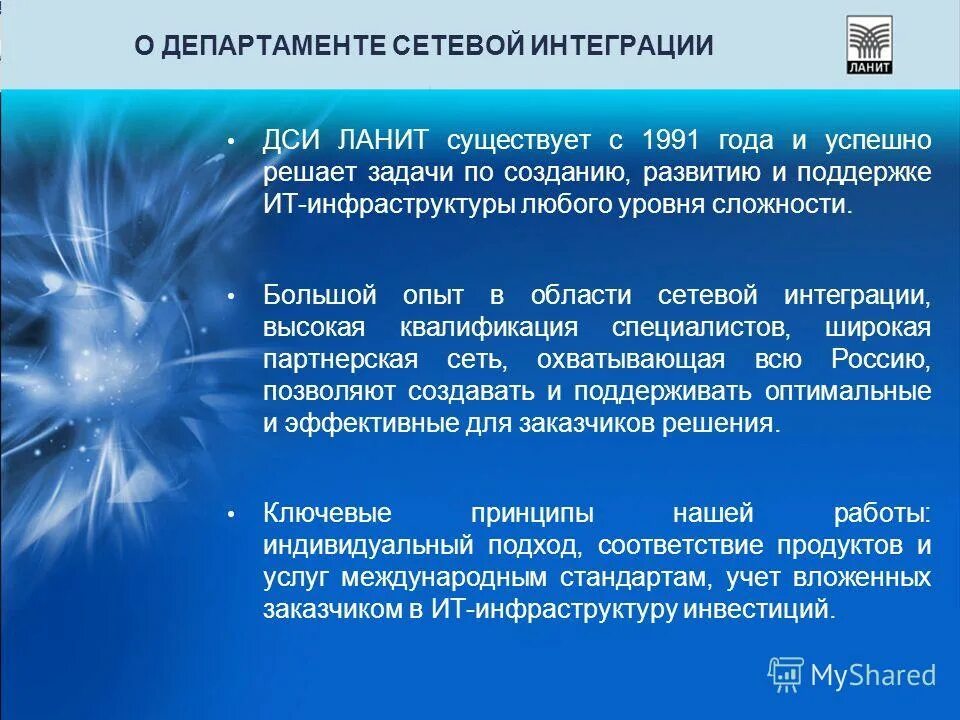 О ДЕПАРТАМЕНТЕ СЕТЕВОЙ ИНТЕГРАЦИИ

ЛАНИТ

• ДСИ ЛАНИТ существует с 1991 года и успешно решает задачи по созданию, развитию и поддержке ИТ-инфраструктуры любого уровня сложности.

• Большой опыт в области сетевой интеграции, высокая квалификация специалистов, широкая партнерская сеть, охватывающая всю Россию, позволяют создавать и поддерживать оптимальные и эффективные для заказчиков решения.

• Ключевые принципы нашей работы: индивидуальный подход, соответствие продуктов и услуг международным стандартам, учет вложенных заказчиком в ИТ-инфраструктуру инвестиций.

MyShared